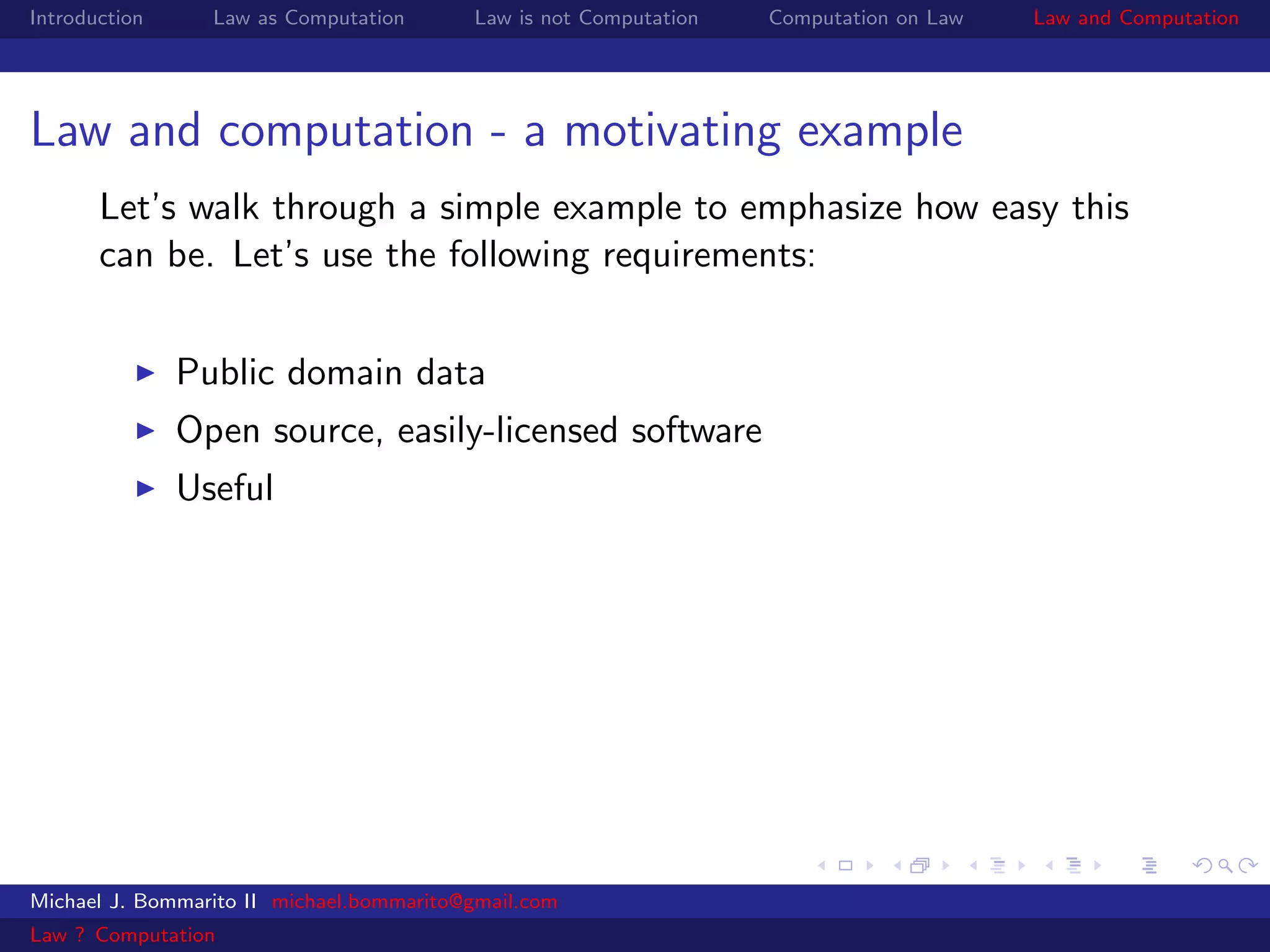 Introduction Law as Computation Law is not Computation Computation on Law Law and Computation

Law and computation - a motivating example

Let's walk through a simple example to emphasize how easy this can be. Let's use the following requirements:

▶ Public domain data
▶ Open source, easily-licensed software
▶ Useful

Michael J. Bommarito II michael.bommarito@gmail.com

Law ? Computation